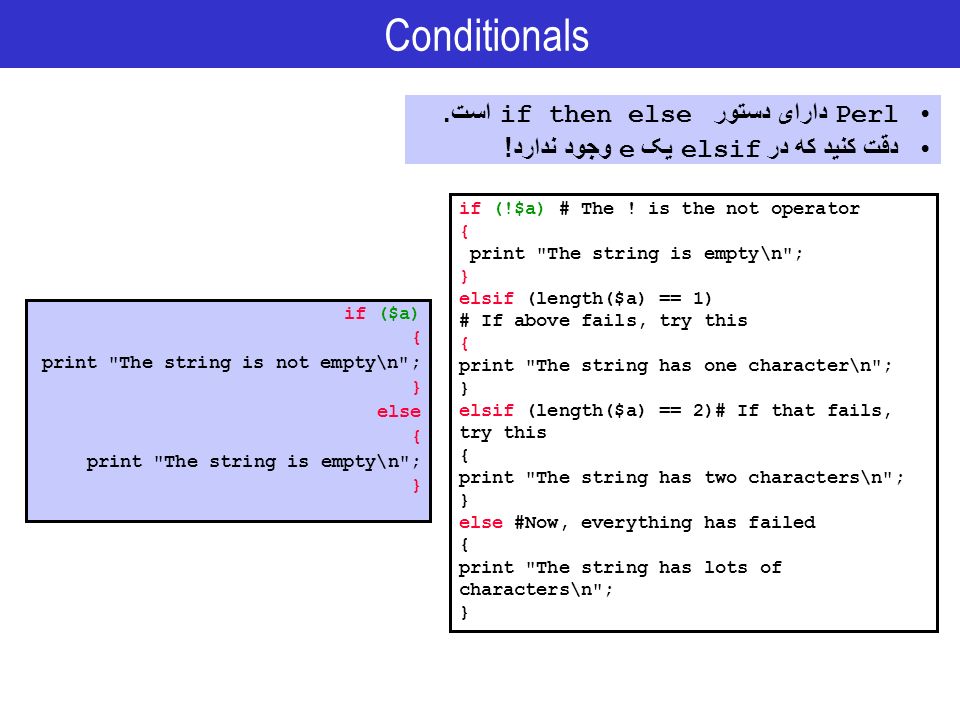 Conditionals

• Perl دارای دستور if then else است.
• دقت کنید که در elsif یک e وجود ندارد!

if ($a)
{
print "The string is not empty\n";
}
else
{
print "The string is empty\n";
}

if (!$a) # The ! is the not operator
{
print "The string is empty\n";
}
elsif (length($a) == 1)
# If above fails, try this
{
print "The string has one character\n";
}
elsif (length($a) == 2)# If that fails, try this
{
print "The string has two characters\n";
}
else #Now, everything has failed
{
print "The string has lots of characters\n";
}